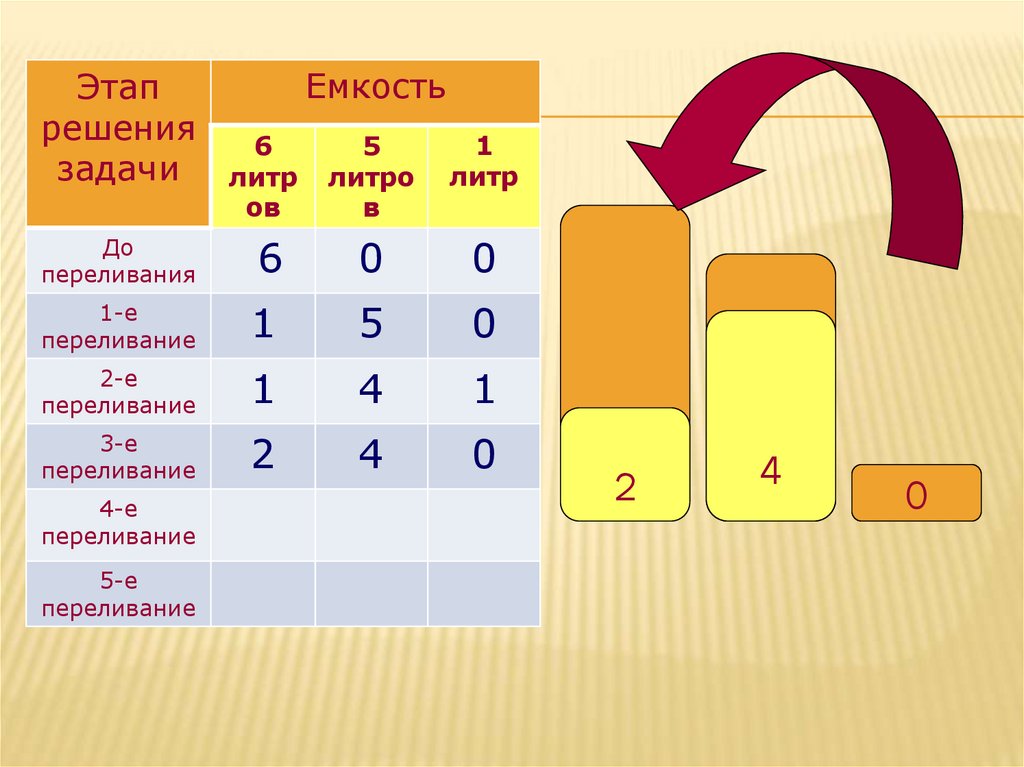 | Этап решения задачи | Емкость | | |
|---|---|---|---|
| | 6 литров | 5 литров | 1 литр |
| До переливания | 6 | 0 | 0 |
| 1-е переливание | 1 | 5 | 0 |
| 2-е переливание | 1 | 4 | 1 |
| 3-е переливание | 2 | 4 | 0 |
| 4-е переливание | | | |
| 5-е переливание | | | |

2

4

0